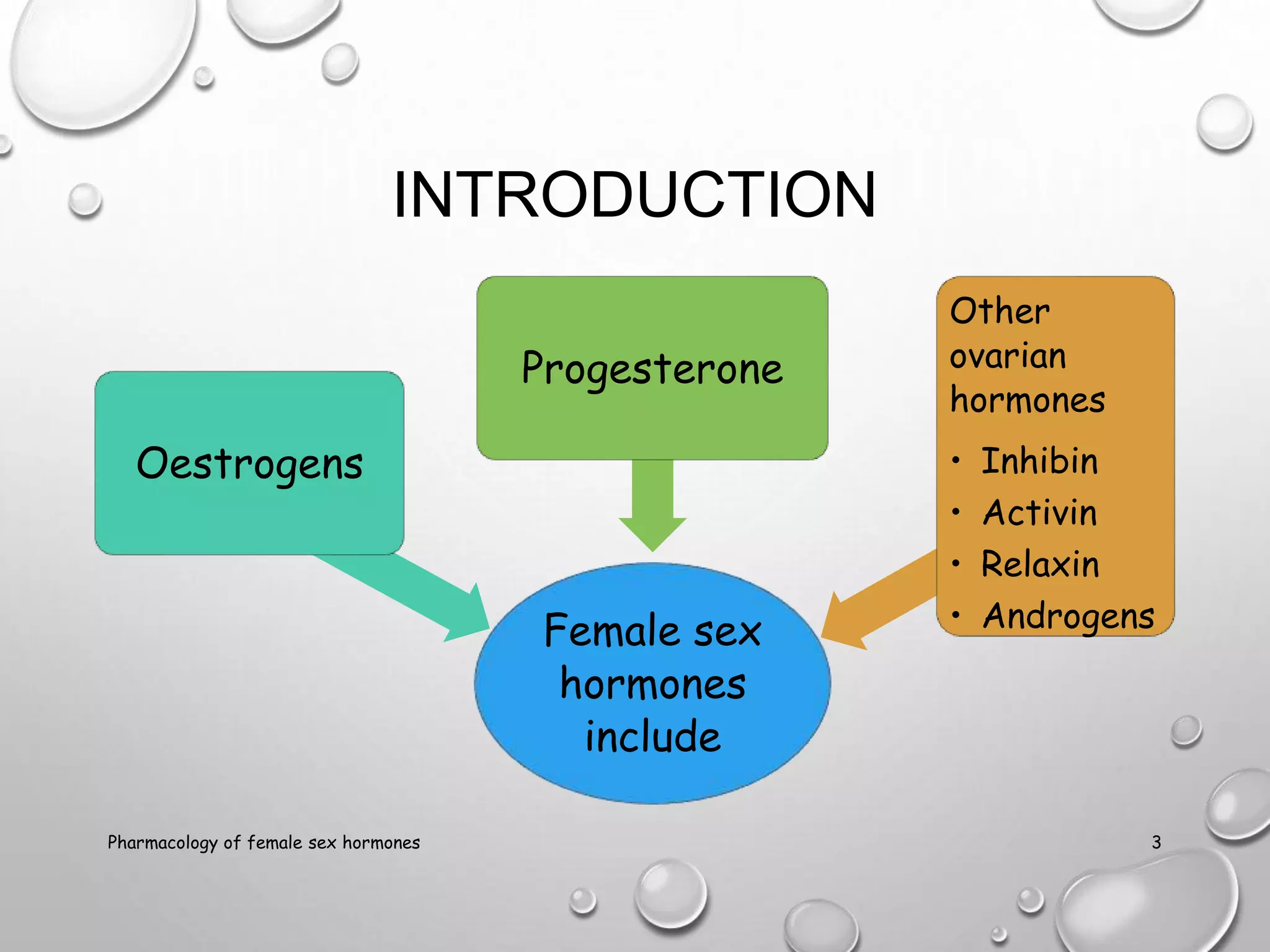 INTRODUCTION

Oestrogens

Progesterone

Other ovarian hormones
• Inhibin
• Activin
• Relaxin
• Androgens

Female sex hormones include

Pharmacology of female sex hormones

3